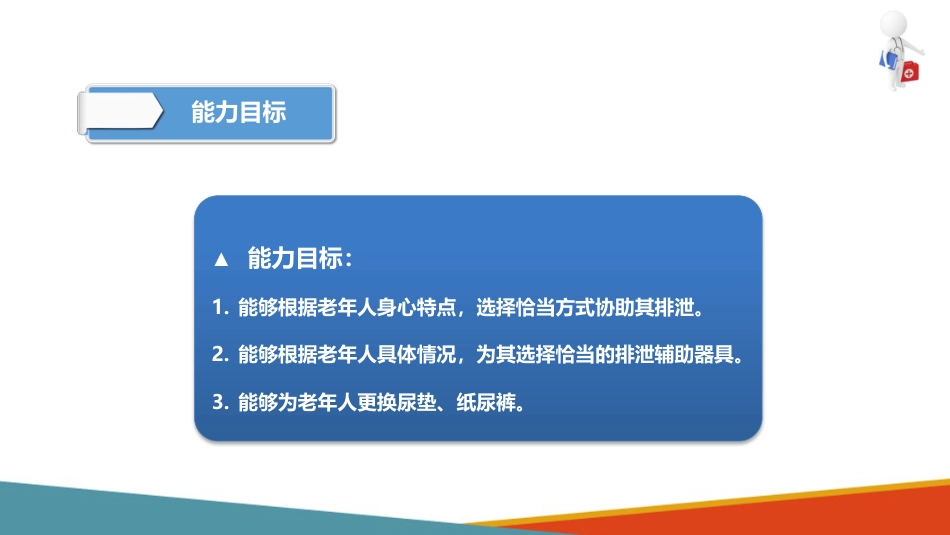 能力目标

▲ 能力目标：

1. 能够根据老年人身心特点，选择恰当方式协助其排泄。

2. 能够根据老年人具体情况，为其选择恰当的排泄辅助器具。

3. 能够为老年人更换尿垫、纸尿裤。